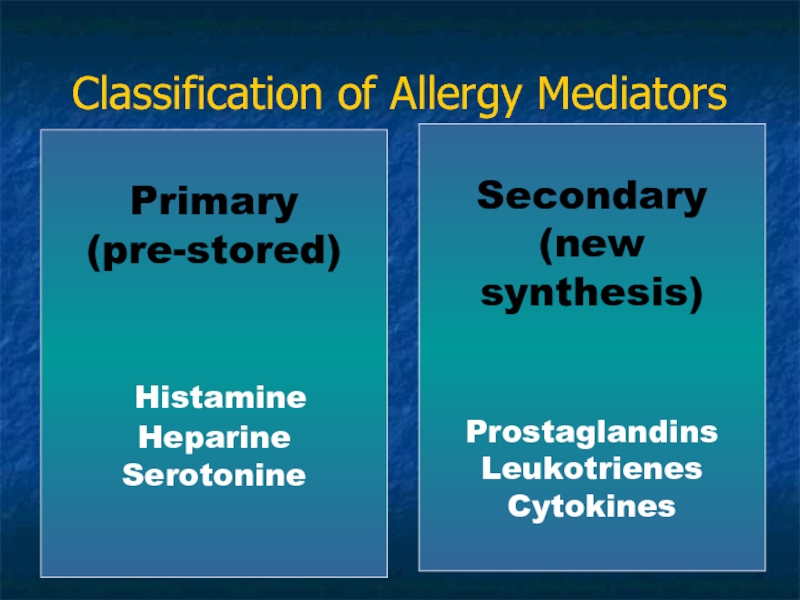 Classification of Allergy Mediators

Primary
(pre-stored)

Histamine
Heparine
Serotonine

Secondary
(new
synthesis)

Prostaglandins
Leukotrienes
Cytokines